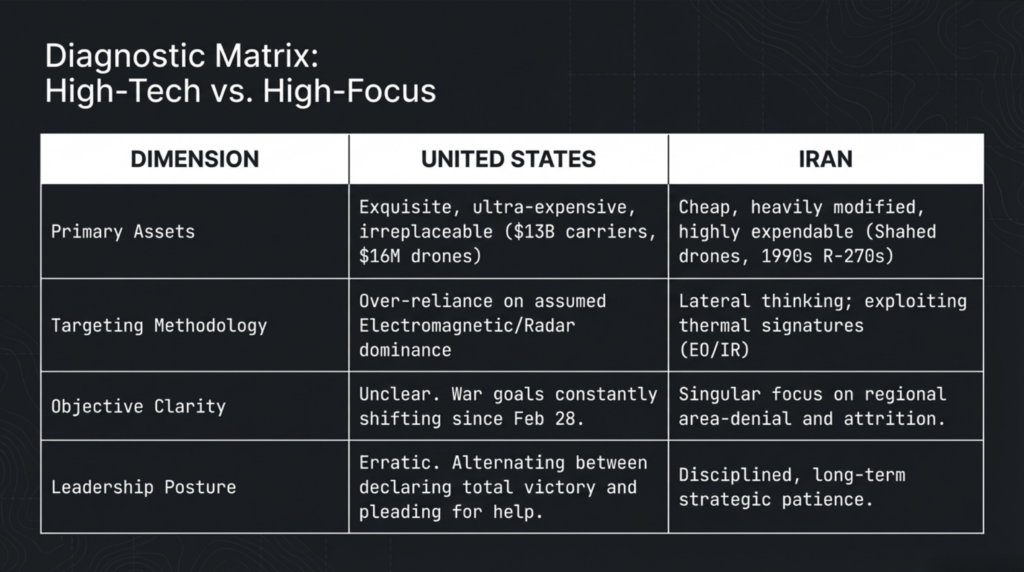 Diagnostic Matrix:
High-Tech vs. High-Focus

| DIMENSION | UNITED STATES | IRAN |
|---|---|---|
| Primary Assets | Exquisite, ultra-expensive, irreplaceable (\$13B carriers, \$16M drones) | Cheap, heavily modified, highly expendable (Shahed drones, 1990s R-270s) |
| Targeting Methodology | Over-reliance on assumed Electromagnetic/Radar dominance | Lateral thinking; exploiting thermal signatures (EO/IR) |
| Objective Clarity | Unclear. War goals constantly shifting since Feb 28. | Singular focus on regional area-denial and attrition. |
| Leadership Posture | Erratic. Alternating between declaring total victory and pleading for help. | Disciplined, long-term strategic patience. |